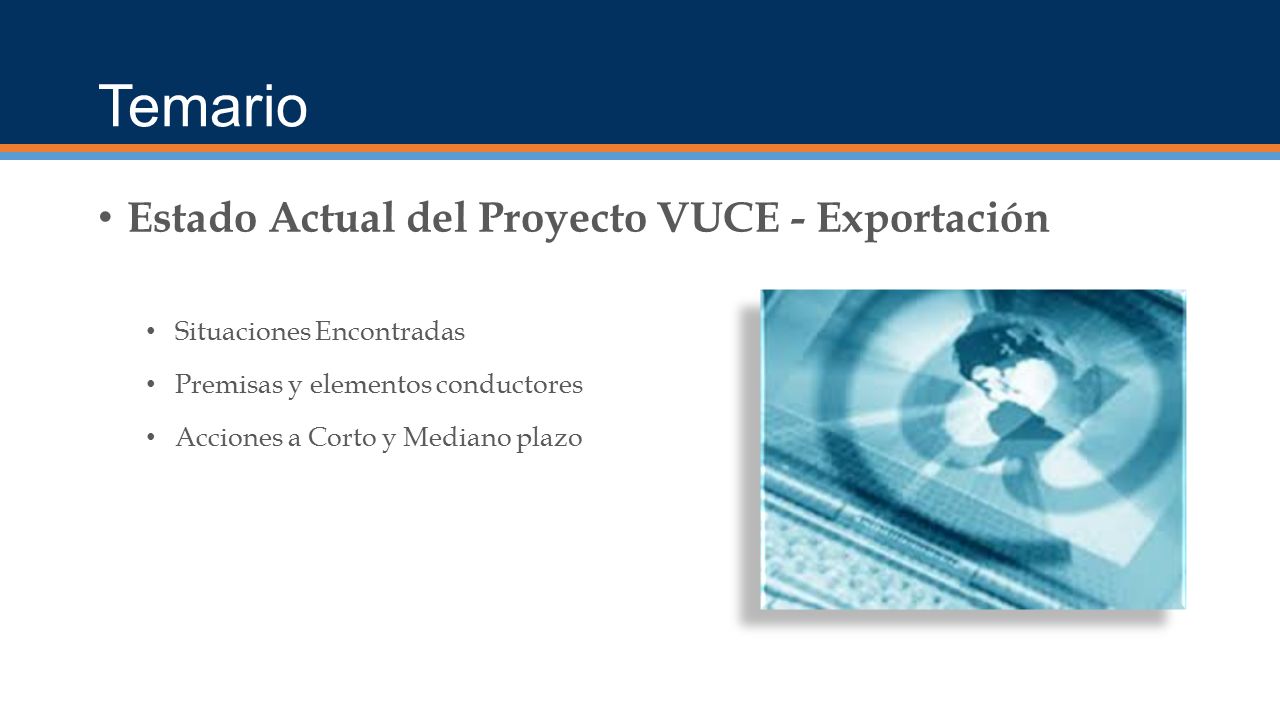 Temario

• Estado Actual del Proyecto VUCE - Exportación

• Situaciones Encontradas
• Premisas y elementos conductores
• Acciones a Corto y Mediano plazo